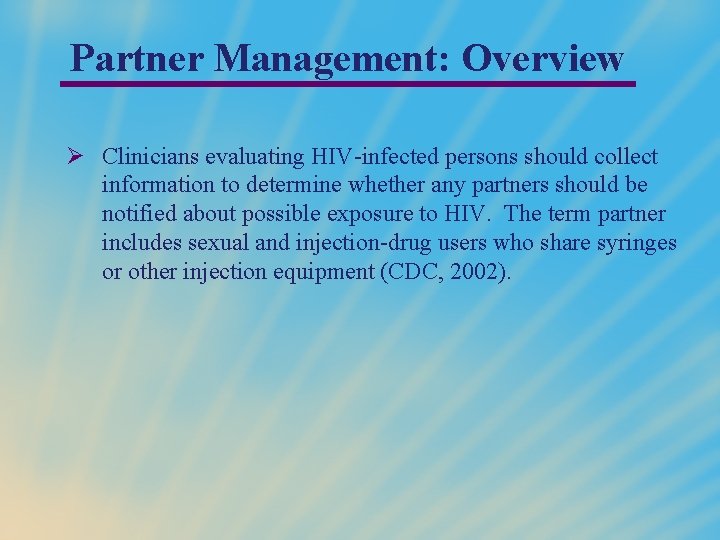 Partner Management: Overview

➢ Clinicians evaluating HIV-infected persons should collect information to determine whether any partners should be notified about possible exposure to HIV. The term partner includes sexual and injection-drug users who share syringes or other injection equipment (CDC, 2002).